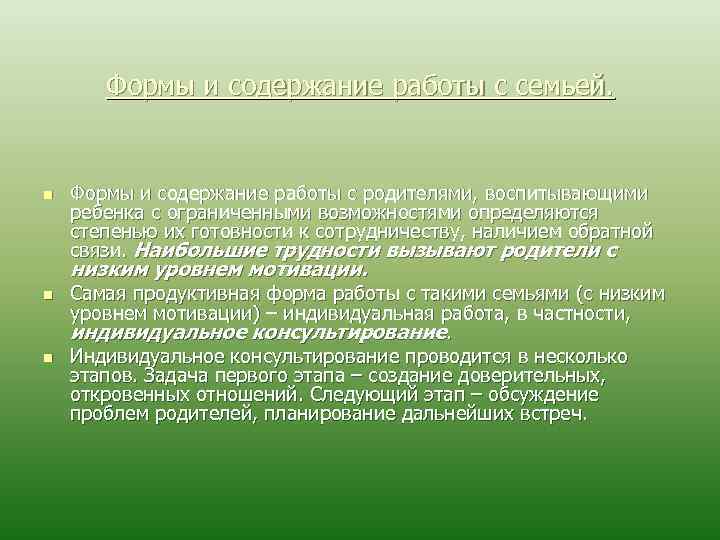 Формы и содержание работы с семьей.

Формы и содержание работы с родителями, воспитывающими ребенка с ограниченными возможностями определяются степенью их готовности к сотрудничеству, наличием обратной связи. Наибольшие трудности вызывают родители с низким уровнем мотивации.

Самая продуктивная форма работы с такими семьями (с низким уровнем мотивации) – индивидуальная работа, в частности, индивидуальное консультирование.

Индивидуальное консультирование проводится в несколько этапов. Задача первого этапа – создание доверительных, откровенных отношений. Следующий этап – обсуждение проблем родителей, планирование дальнейших встреч.